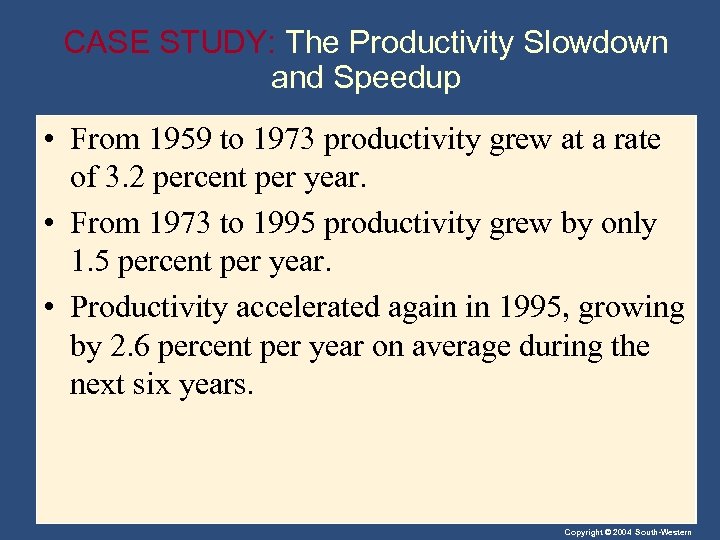 CASE STUDY: The Productivity Slowdown and Speedup

• From 1959 to 1973 productivity grew at a rate of 3.2 percent per year.

• From 1973 to 1995 productivity grew by only 1.5 percent per year.

• Productivity accelerated again in 1995, growing by 2.6 percent per year on average during the next six years.

Copyright © 2004 South-Western